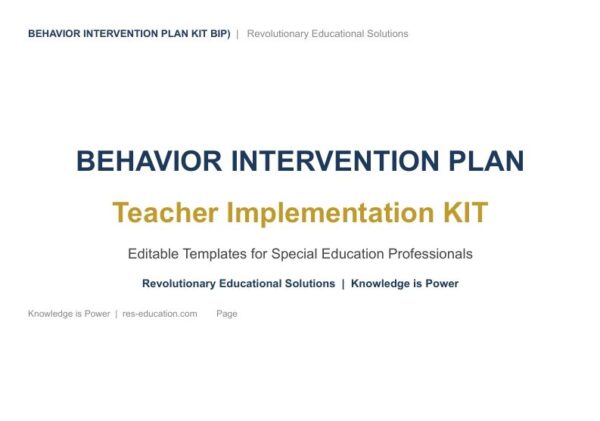 BEHAVIOR INTERVENTION PLAN KIT BIP) | Revolutionary Educational Solutions

BEHAVIOR INTERVENTION PLAN

Teacher Implementation KIT

Editable Templates for Special Education Professionals

Revolutionary Educational Solutions | Knowledge is Power

Knowledge is Power | res-education.com Page